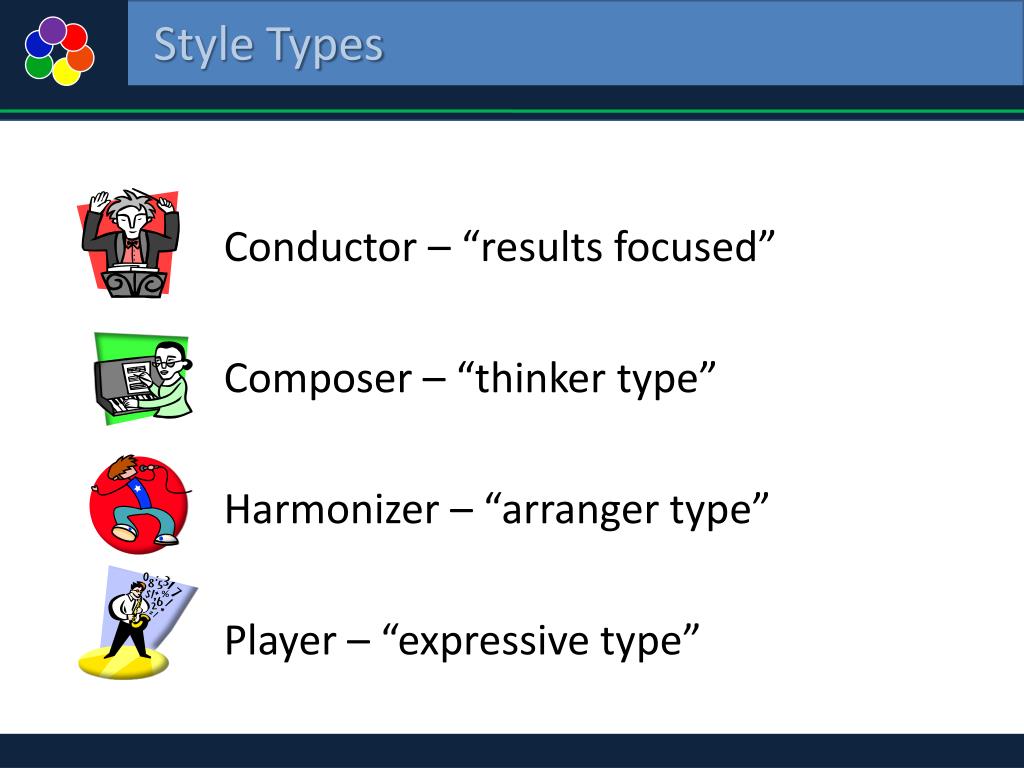 Style Types

Conductor – “results focused”

Composer – “thinker type”

Harmonizer – “arranger type”

Player – “expressive type”